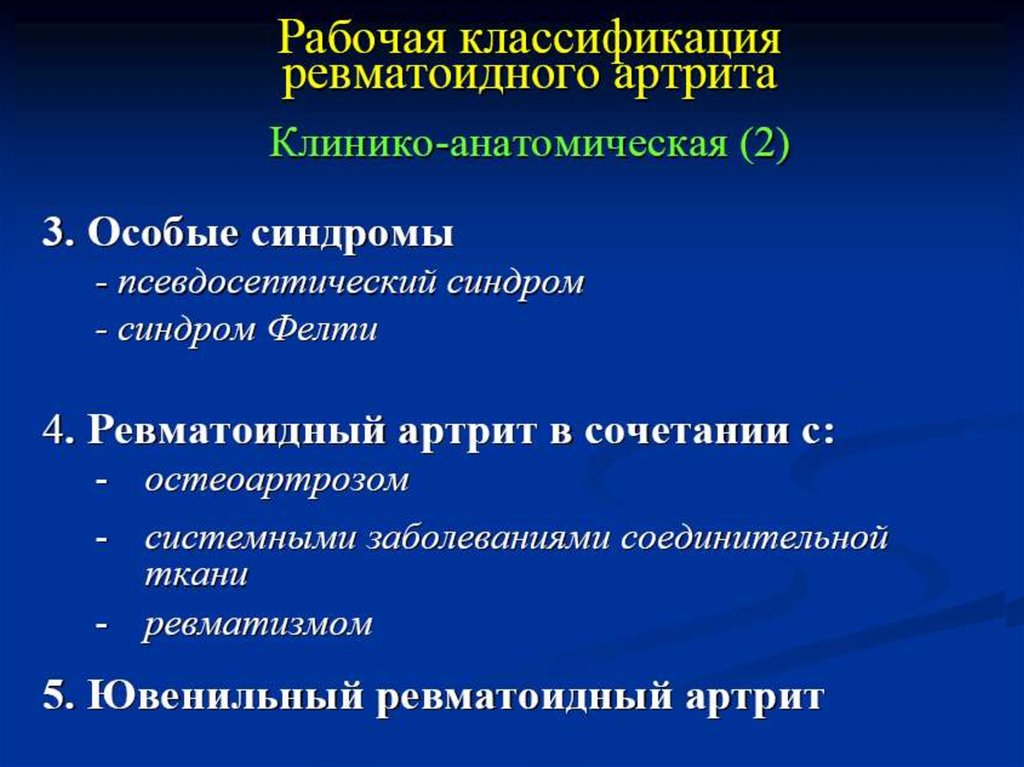 Рабочая классификация ревматоидного артрита

Клинико-анатомическая (2)

3. Особые синдромы
- псевдосептический синдром
- синдром Фелти

4. Ревматоидный артрит в сочетании с:
- остеоартрозом
- системными заболеваниями соединительной ткани
- ревматизмом

5. Ювенильный ревматоидный артрит